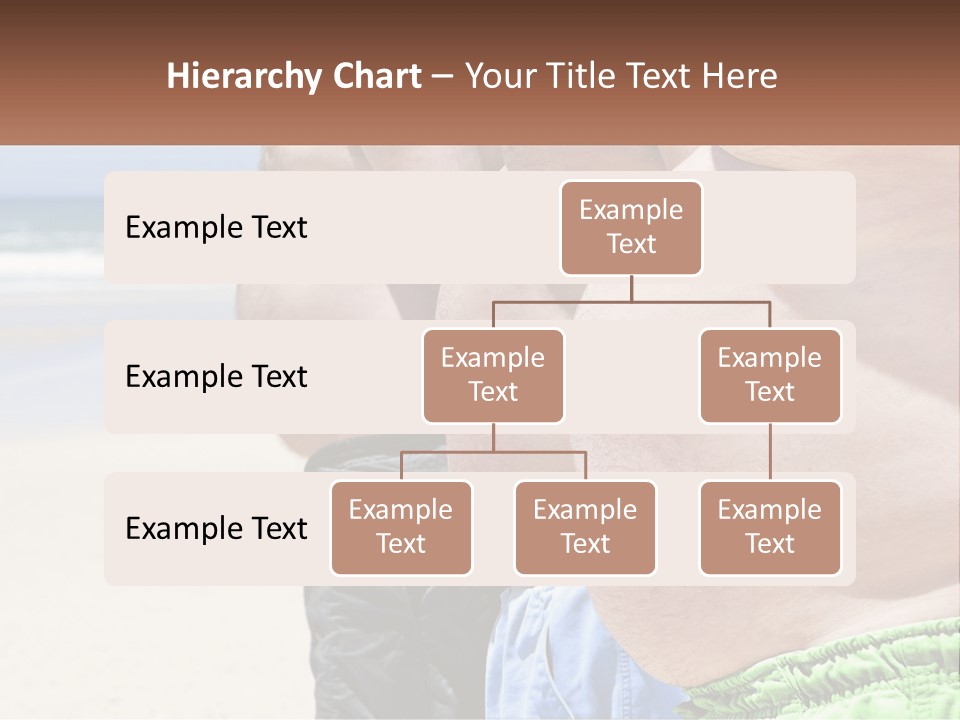 Hierarchy Chart – Your Title Text Here

Example Text

Example Text

Example Text

Example Text

Example Text

Example Text

Example Text

Example Text

Example Text